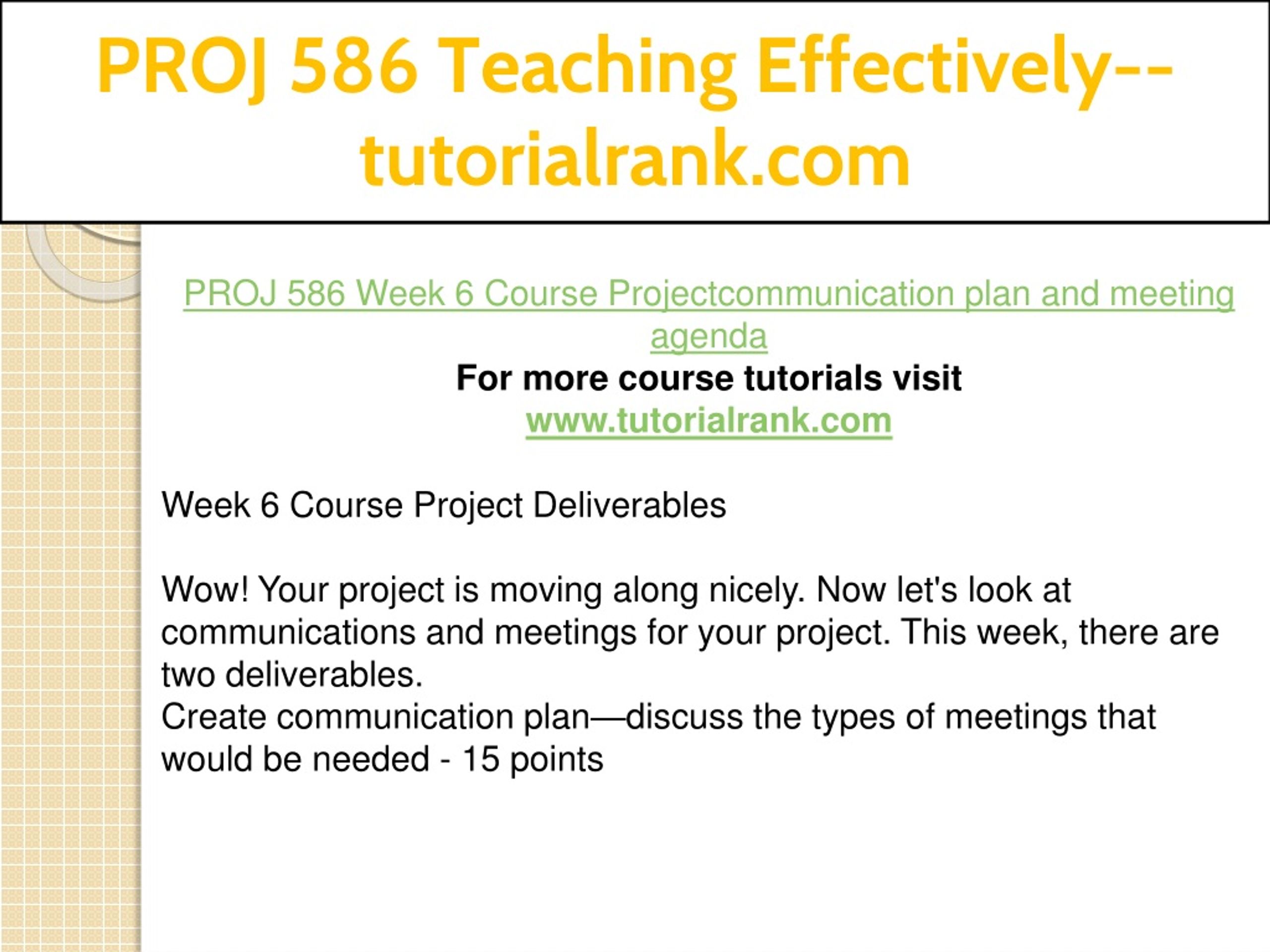 PROJ 586 Teaching Effectively--tutorialrank.com

PROJ 586 Week 6 Course Projectcommunication plan and meeting agenda
For more course tutorials visit
www.tutorialrank.com

Week 6 Course Project Deliverables

Wow! Your project is moving along nicely. Now let's look at communications and meetings for your project. This week, there are two deliverables.
Create communication plan—discuss the types of meetings that would be needed - 15 points